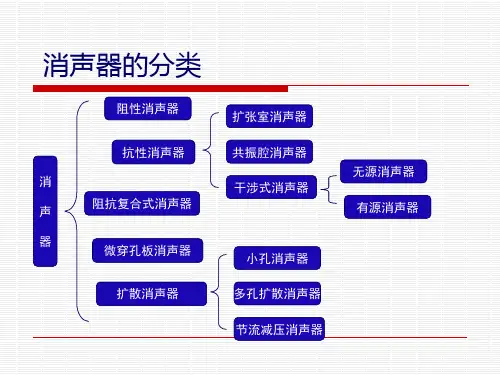 消声器的分类

消声器

阻性消声器

抗性消声器

扩张室消声器

共振腔消声器

干涉式消声器

无源消声器

有源消声器

阻抗复合式消声器

微穿孔板消声器

扩散消声器

小孔消声器

多孔扩散消声器

节流减压消声器